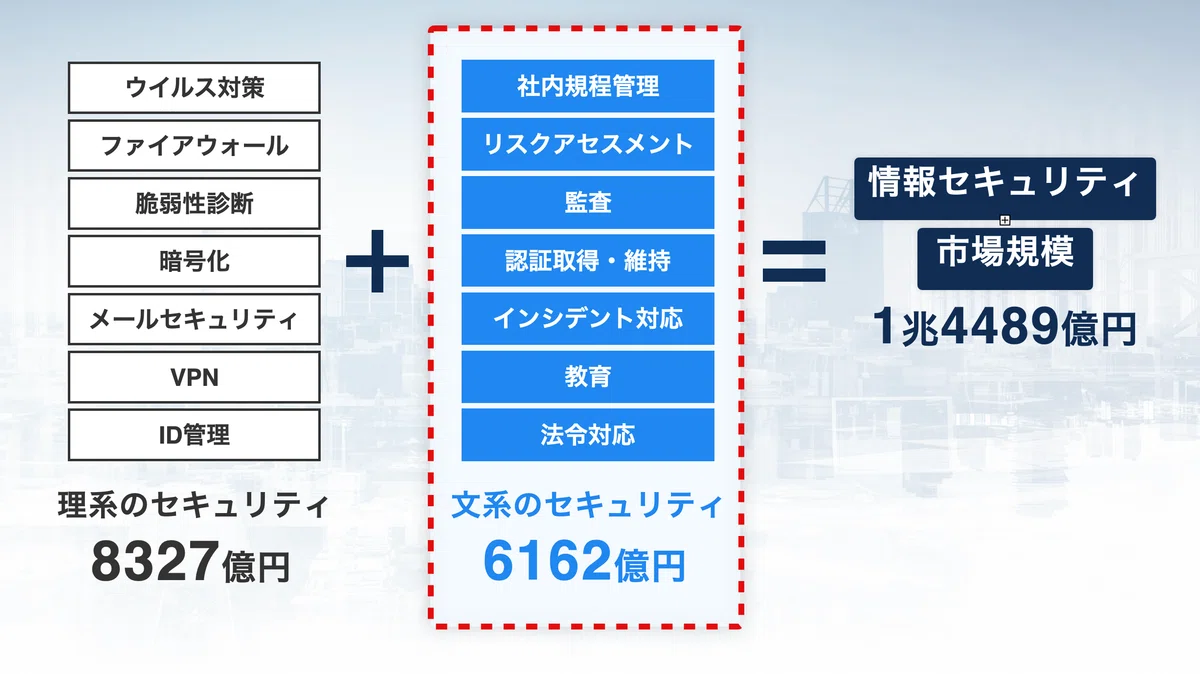 ウイルス対策

ファイアウォール

脆弱性診断

暗号化

メールセキュリティ

VPN

ID管理

理系のセキュリティ

8327億円

+

社内規程管理

リスクアセスメント

監査

認証取得・維持

インシデント対応

教育

法令対応

文系のセキュリティ

6162億円

=

情報セキュリティ

市場規模

1兆4489億円